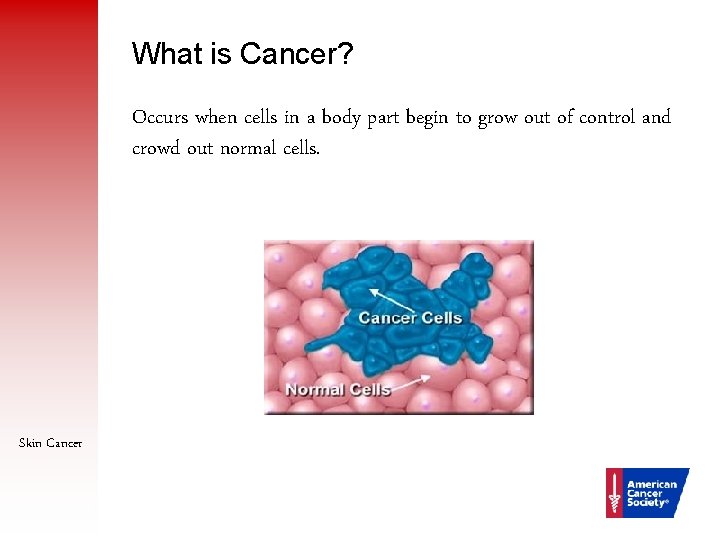 What is Cancer?

Occurs when cells in a body part begin to grow out of control and crowd out normal cells.

Cancer Cells

Normal Cells

Skin Cancer

American Cancer Society®